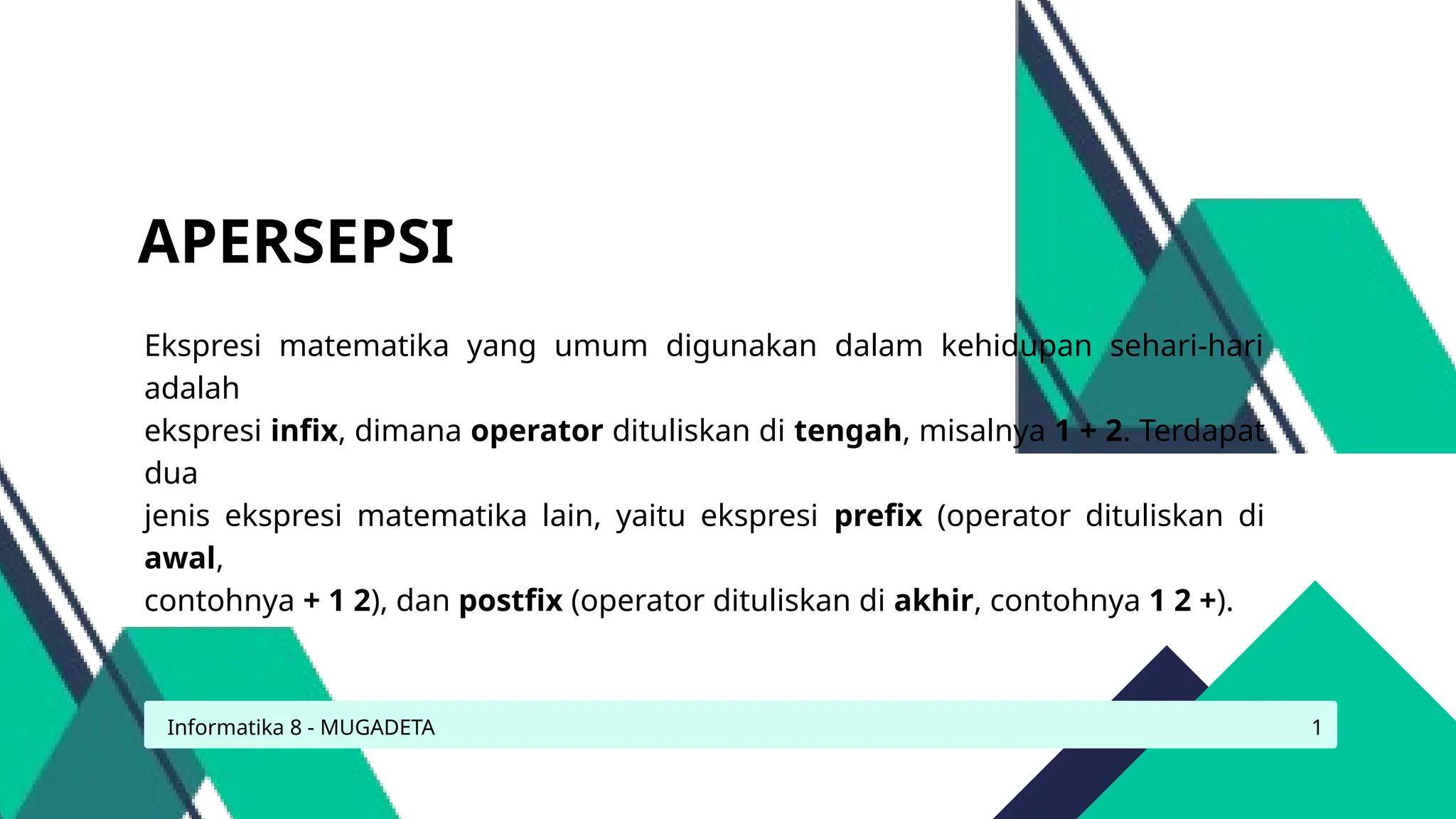 APERSEPSI

Ekspresi matematika yang umum digunakan dalam kehidupan sehari-hari adalah
ekspresi infix, dimana operator dituliskan di tengah, misalnya 1 + 2. Terdapat dua
jenis ekspresi matematika lain, yaitu ekspresi prefix (operator dituliskan di awal,
contohnya + 1 2), dan postfix (operator dituliskan di akhir, contohnya 1 2 +).

Informatika 8 - MUGADETA

1